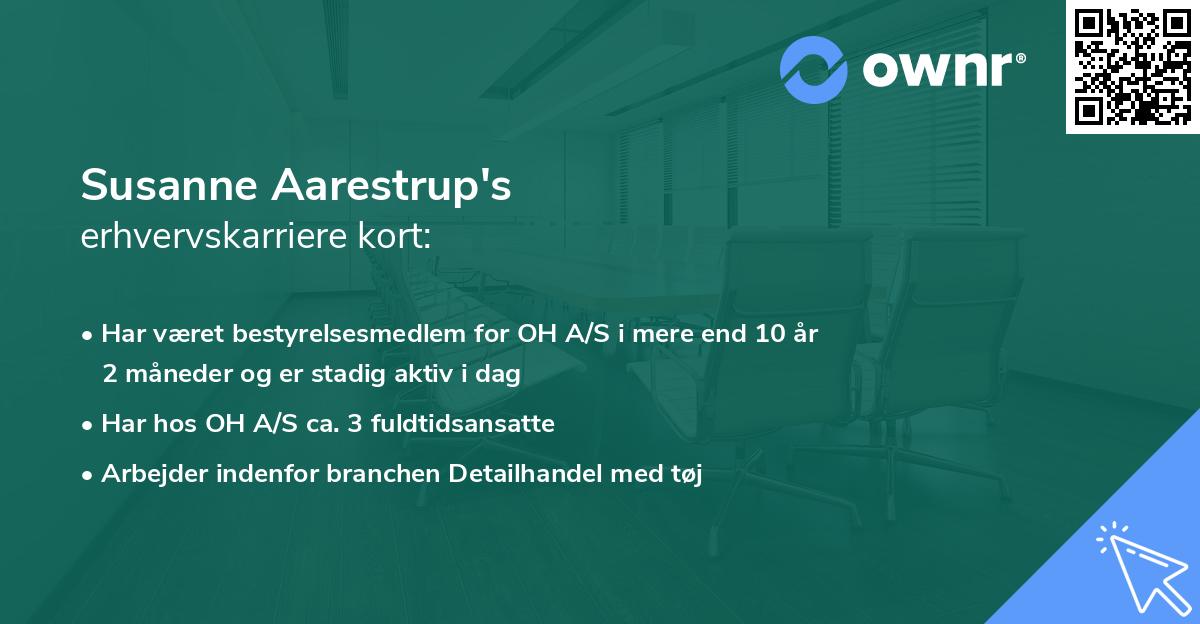 ownr®

Susanne Aarestrup's
erhvervskarriere kort:

• Har været bestyrelsesmedlem for OH A/S i mere end 10 år 2 måneder og er stadig aktiv i dag
• Har hos OH A/S ca. 3 fuldtidsansatte
• Arbejder indenfor branchen Detailhandel med tøj